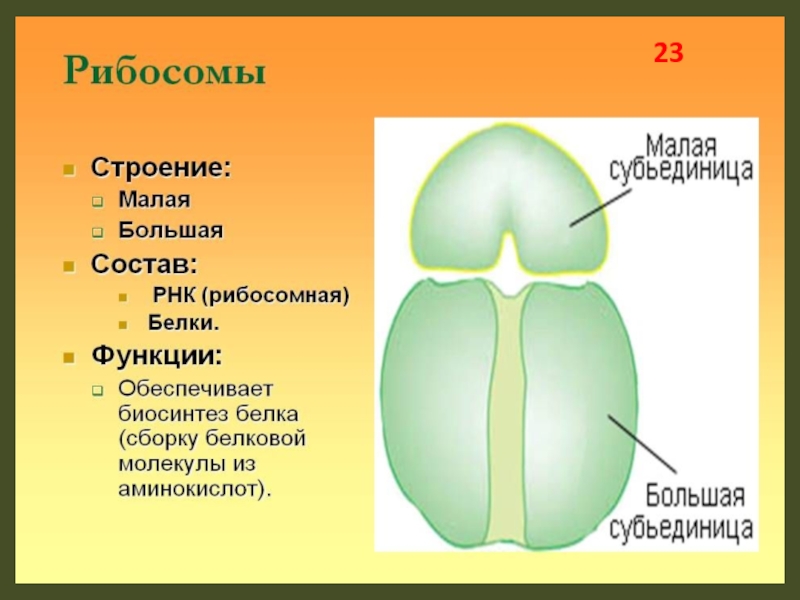 Рибосомы

23

Строение:
Малая
Большая
Состав:
РНК (рибосомная)
Белки.
Функции:
Обеспечивает биосинтез белка (сборку белковой молекулы из аминокислот).

Малая субьединица

Большая субьединица